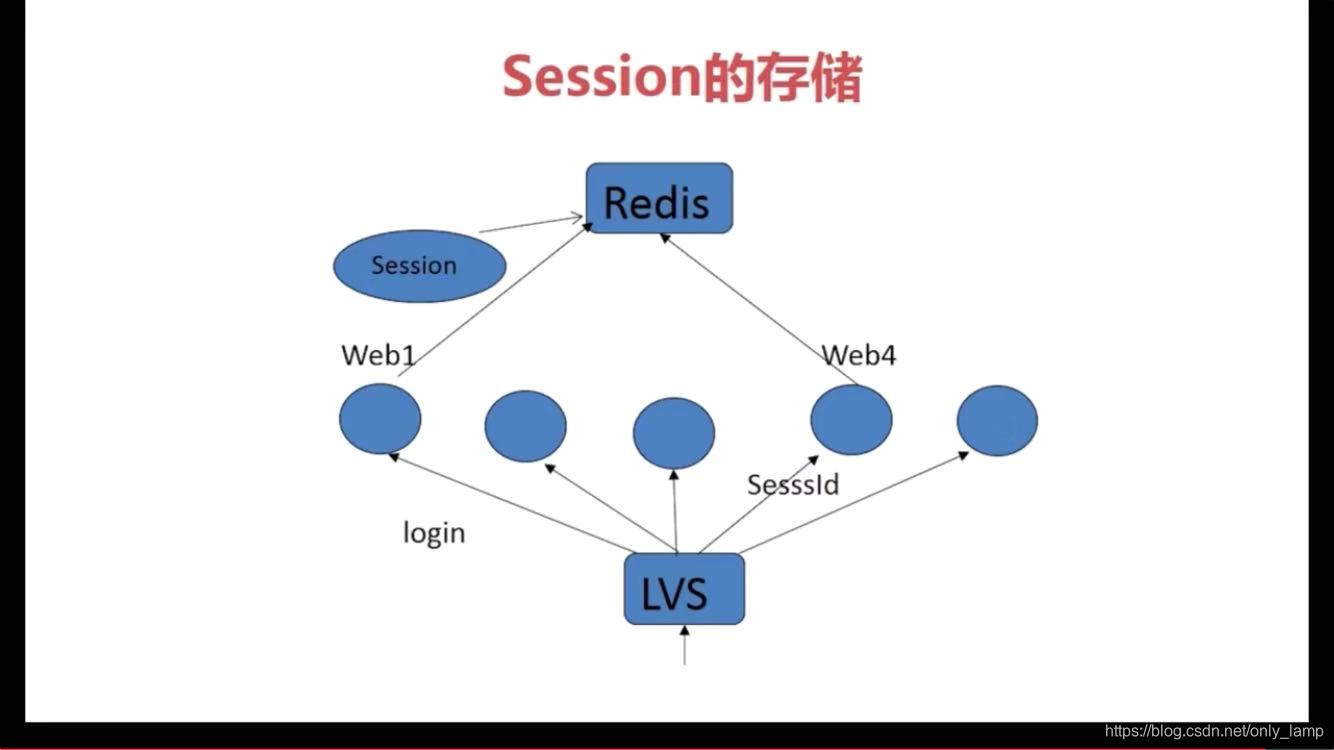 Session的存储

Redis

Session

Web1

Web4

SesssId

login

LVS

https://blog.csdn.net/only_lamp